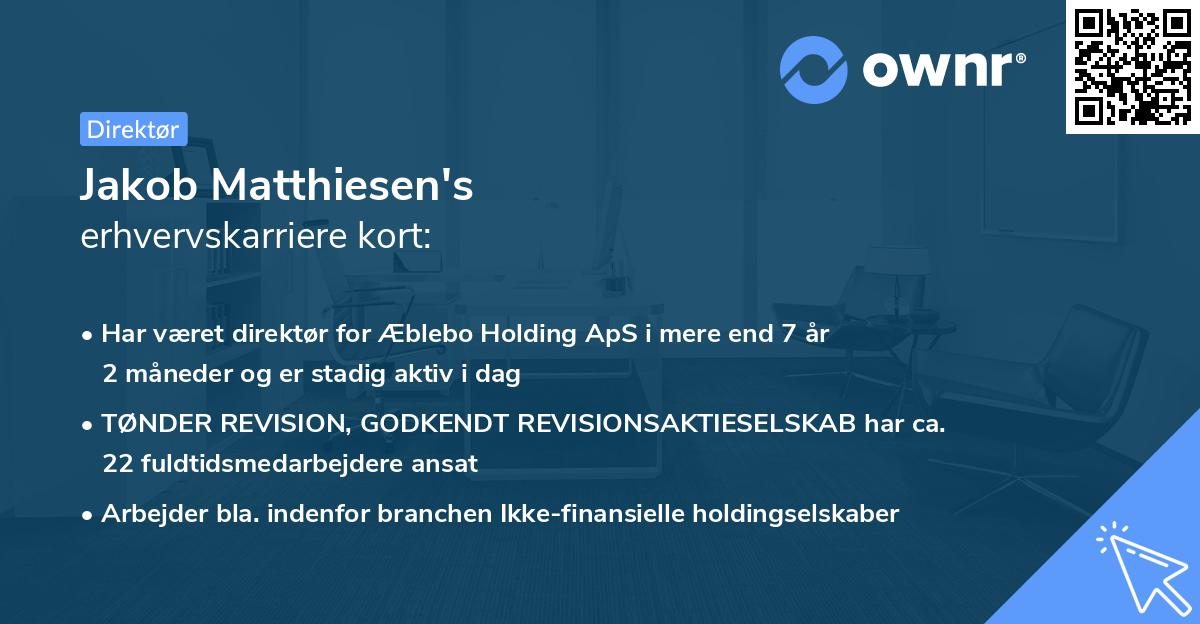 ownr®

Direktør

Jakob Matthiesen's
erhvervskarriere kort:

• Har været direktør for Æblebo Holding ApS i mere end 7 år 2 måneder og er stadig aktiv i dag

• TØNDER REVISION, GODKENDT REVISIONSAKTIESELSKAB har ca. 22 fuldtidsmedarbejdere ansat

• Arbejder bla. indenfor branchen Ikke-finansielle holdingselskaber